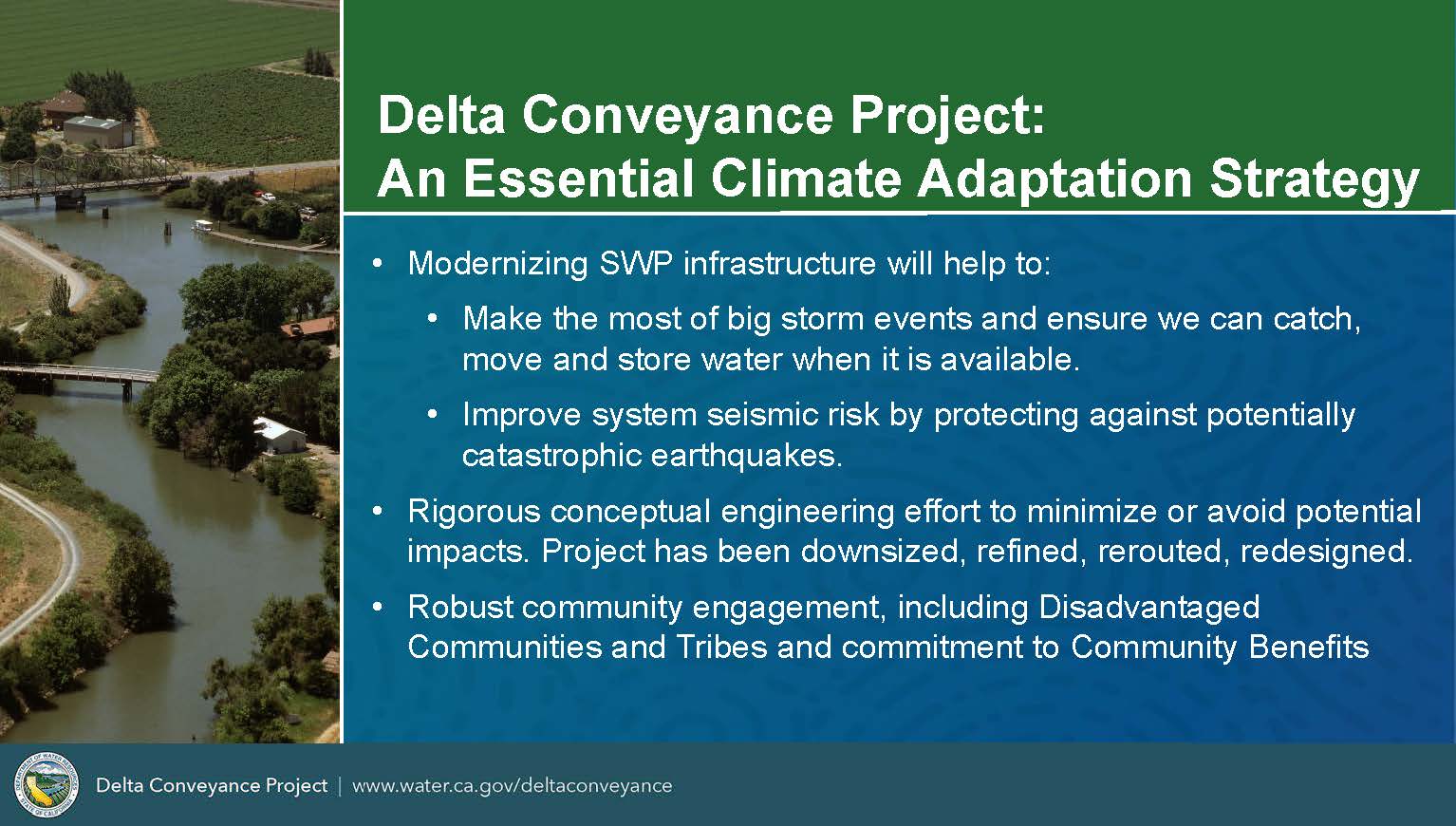 Delta Conveyance Project:
An Essential Climate Adaptation Strategy

• Modernizing SWP infrastructure will help to:

• Make the most of big storm events and ensure we can catch, move and store water when it is available.

• Improve system seismic risk by protecting against potentially catastrophic earthquakes.

• Rigorous conceptual engineering effort to minimize or avoid potential impacts. Project has been downsized, refined, rerouted, redesigned.

• Robust community engagement, including Disadvantaged Communities and Tribes and commitment to Community Benefits

Delta Conveyance Project | www.water.ca.gov/deltaconveyance